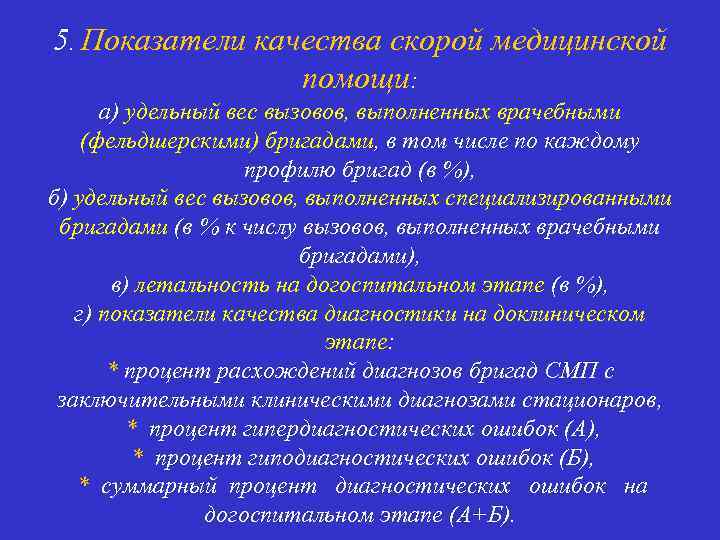 5. Показатели качества скорой медицинской помощи:
а) удельный вес вызовов, выполненных врачебными (фельдшерскими) бригадами, в том числе по каждому профилю бригад (в %),
б) удельный вес вызовов, выполненных специализированными бригадами (в % к числу вызовов, выполненных врачебными бригадами),
в) летальность на догоспитальном этапе (в %),
г) показатели качества диагностики на доклиническом этапе:
* процент расхождений диагнозов бригад СМП с заключительными клиническими диагнозами стационаров,
* процент гипердиагностических ошибок (А),
* процент гиподиагностических ошибок (Б),
* суммарный процент диагностических ошибок на догоспитальном этапе (А+Б).